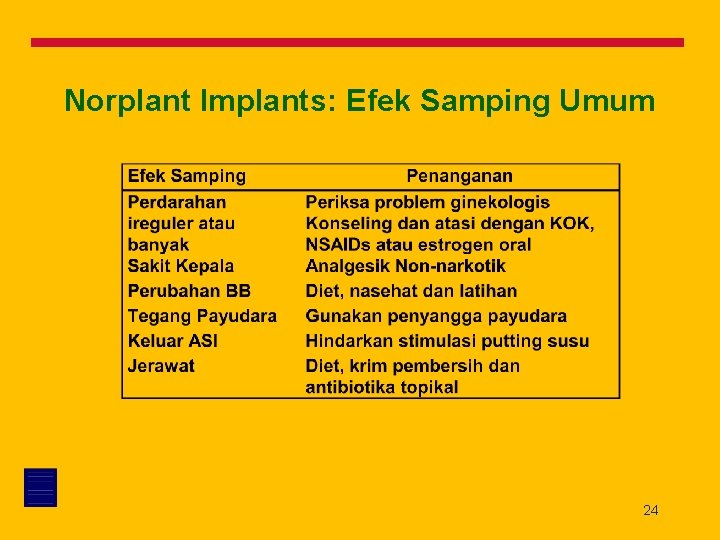 Norplant Implants: Efek Samping Umum

| Efek Samping | Penanganan |
|---|---|
| Perdarahan ireguler atau banyak | Periksa problem ginekologis Konseling dan atasi dengan KOK, NSAIDs atau estrogen oral |
| Sakit Kepala | Analgesik Non-narkotik |
| Perubahan BB | Diet, nasehat dan latihan |
| Tegang Payudara | Gunakan penyangga payudara |
| Keluar ASI | Hindarkan stimulasi putting susu |
| Jerawat | Diet, krim pembersih dan antibiotika topikal |

24